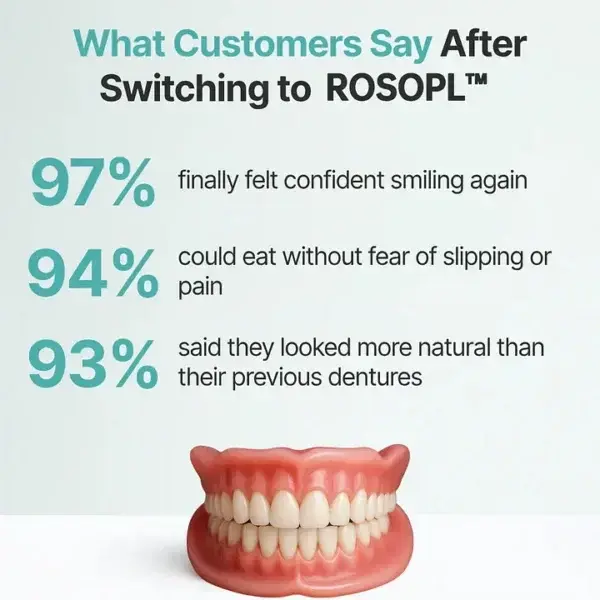 What Customers Say After Switching to ROSOPL™

97% finally felt confident smiling again

94% could eat without fear of slipping or pain

93% said they looked more natural than their previous dentures